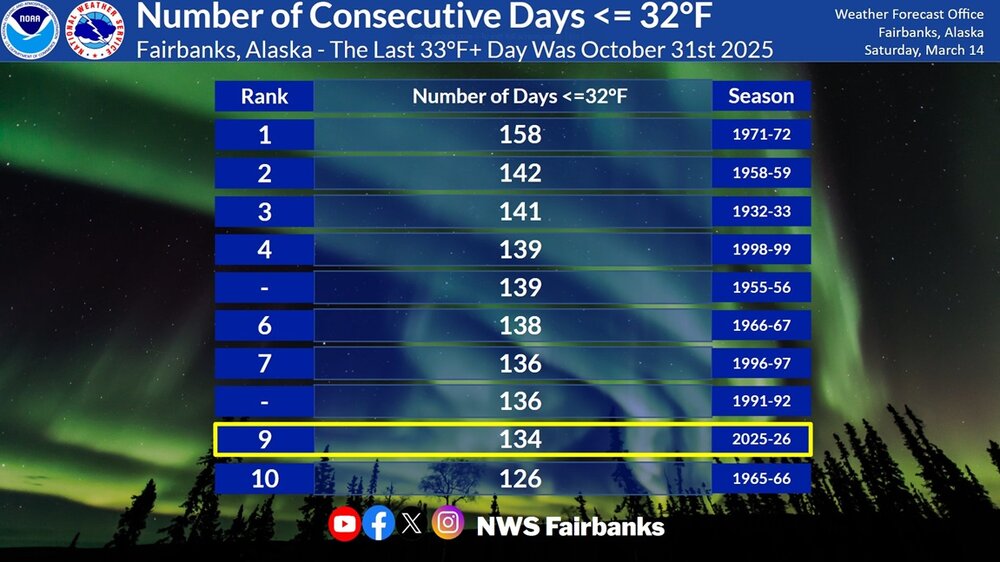 NOAA
NATIONAL WEATHER SERVICE

Number of Consecutive Days <= 32°F
Fairbanks, Alaska - The Last 33°F+ Day Was October 31st 2025

Weather Forecast Office
Fairbanks, Alaska
Saturday, March 14

| Rank | Number of Days <=32°F | Season |
|---|---|---|
| 1 | 158 | 1971-72 |
| 2 | 142 | 1958-59 |
| 3 | 141 | 1932-33 |
| 4 | 139 | 1998-99 |
| - | 139 | 1955-56 |
| 6 | 138 | 1966-67 |
| 7 | 136 | 1996-97 |
| - | 136 | 1991-92 |
| 9 | 134 | 2025-26 |
| 10 | 126 | 1965-66 |

NWS Fairbanks